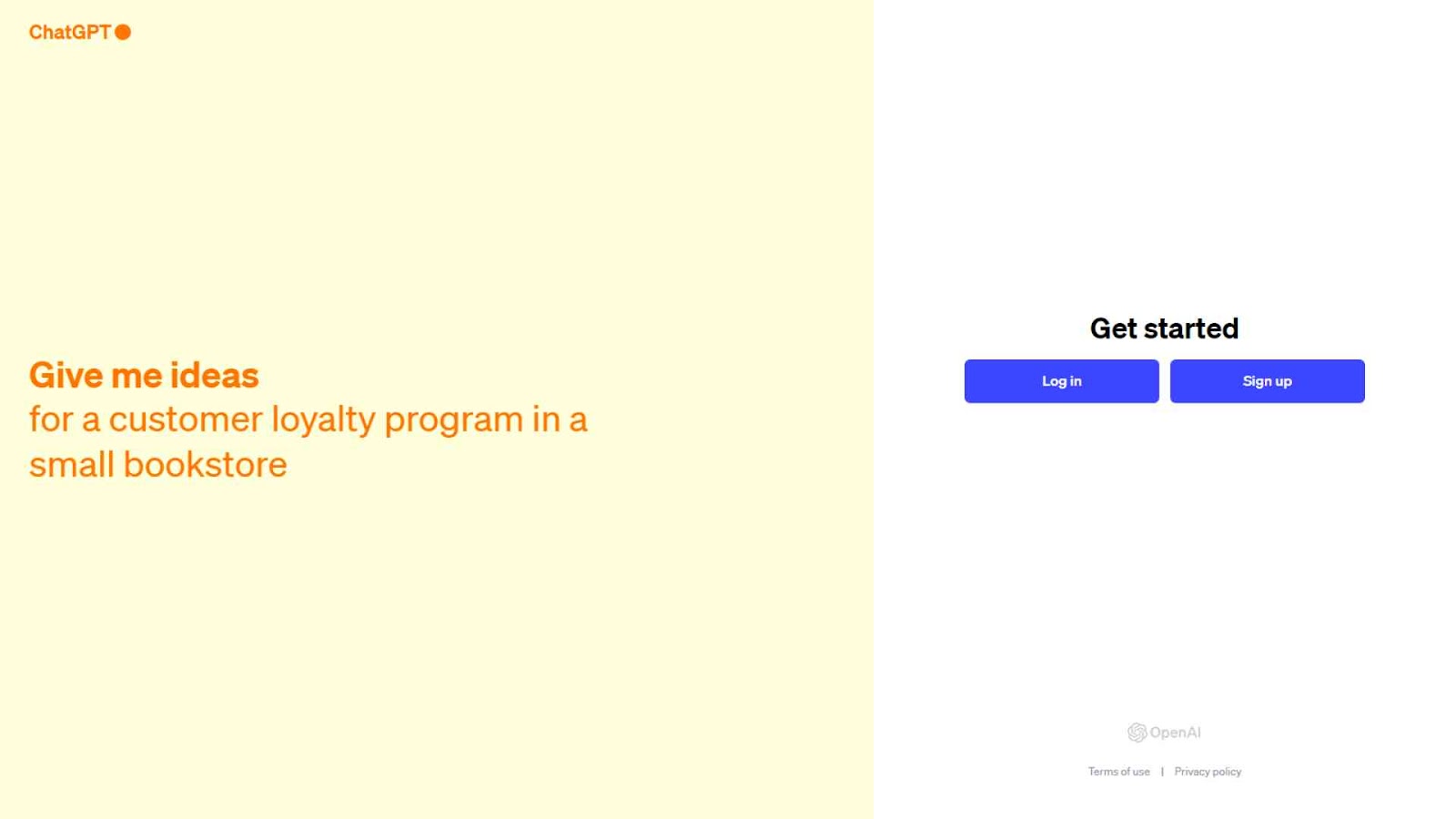 ChatGPT

Give me ideas
for a customer loyalty program in a small bookstore

Get started

Log in

Sign up

OpenAI

Terms of use | Privacy policy